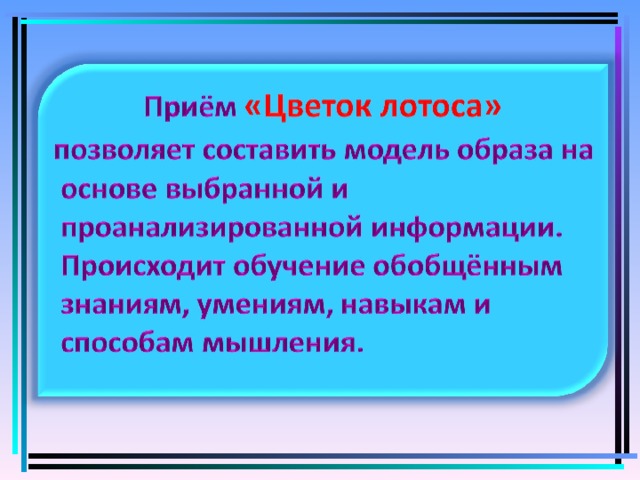 Приём «Цветок лотоса»

позволяет составить модель образа на основе выбранной и проанализированной информации. Происходит обучение обобщённым знаниям, умениям, навыкам и способам мышления.